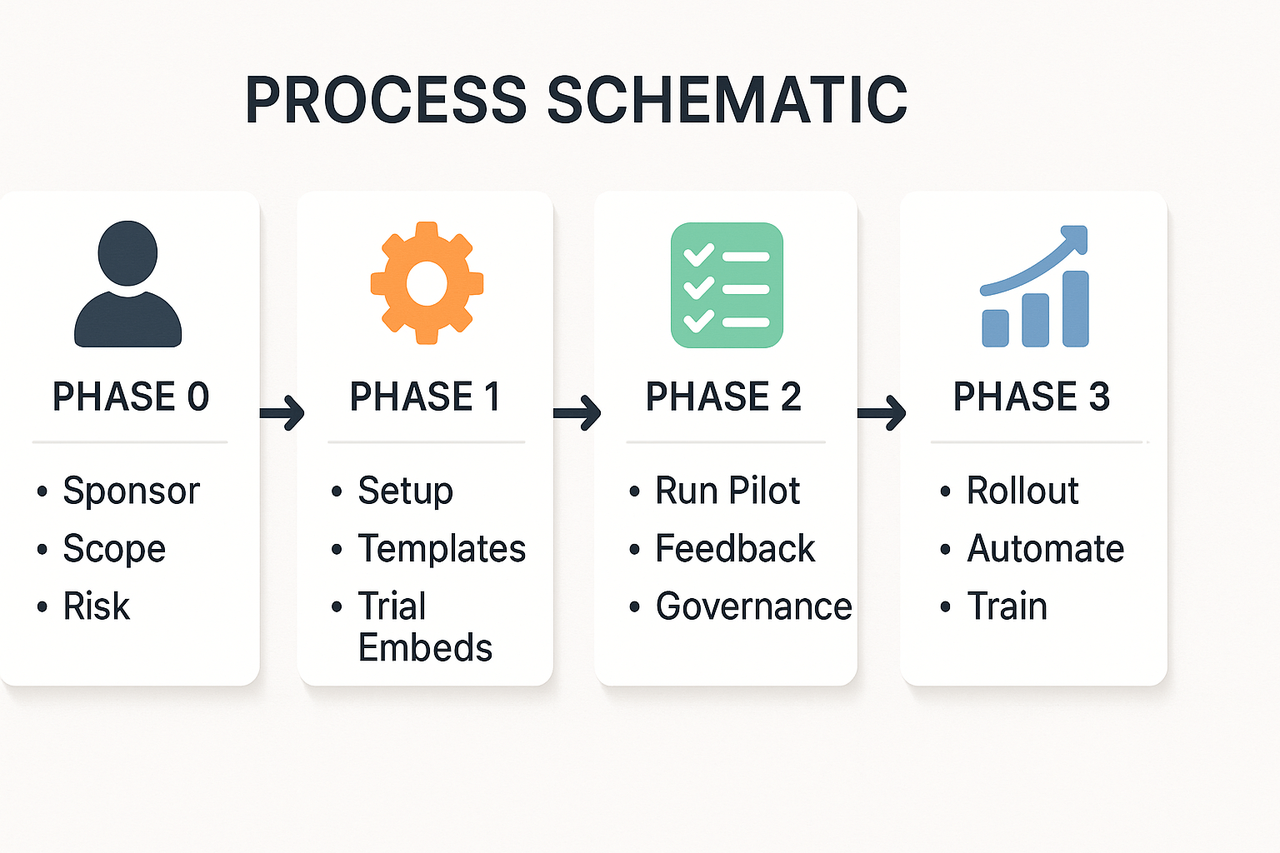 PROCESS SCHEMATIC

PHASE 0

• Sponsor
• Scope
• Risk

PHASE 1

• Setup
• Templates
• Trial Embeds

PHASE 2

• Run Pilot
• Feedback
• Governance

PHASE 3

• Rollout
• Automate
• Train